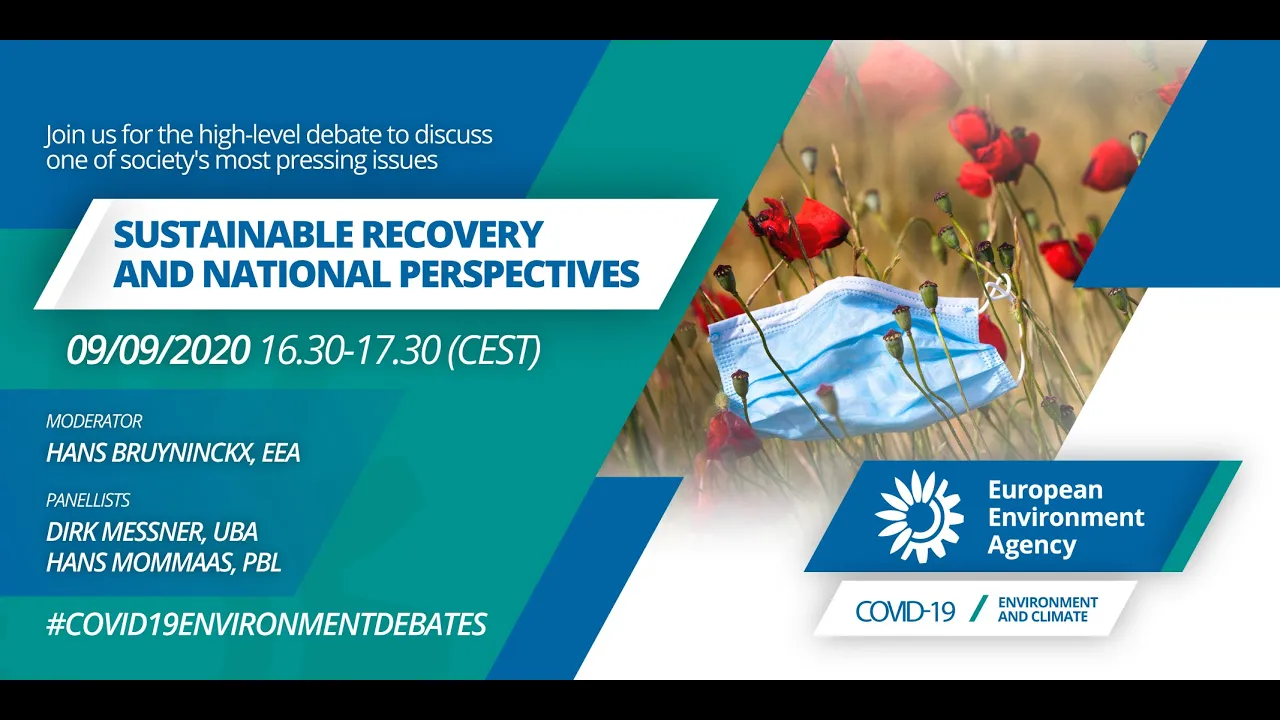 Join us for the high-level debate to discuss one of society's most pressing issues

SUSTAINABLE RECOVERY AND NATIONAL PERSPECTIVES

09/09/2020 16.30-17.30 (CEST)

MODERATOR
HANS BRUYNINCKX, EEA

PANELLISTS
DIRK MESSNER, UBA
HANS MOMMAAS, PBL

#COVID19ENVIRONMENTDEBATES

European Environment Agency

COVID-19 / ENVIRONMENT AND CLIMATE